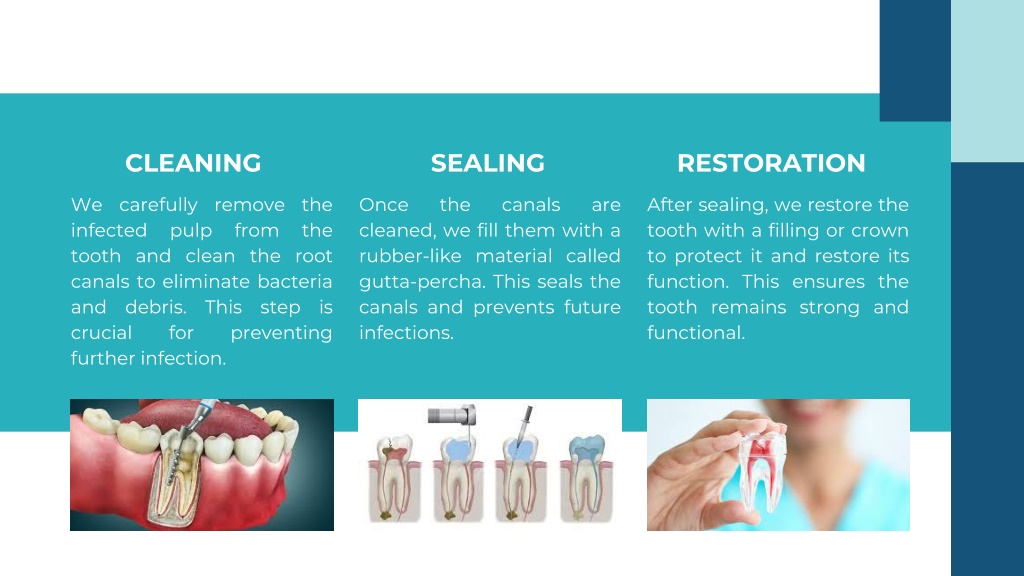 CLEANING

We carefully remove the infected pulp from the tooth and clean the root canals to eliminate bacteria and debris. This step is crucial for preventing further infection.

SEALING

Once the canals are cleaned, we fill them with a rubber-like material called gutta-percha. This seals the canals and prevents future infections.

RESTORATION

After sealing, we restore the tooth with a filling or crown to protect it and restore its function. This ensures the tooth remains strong and functional.